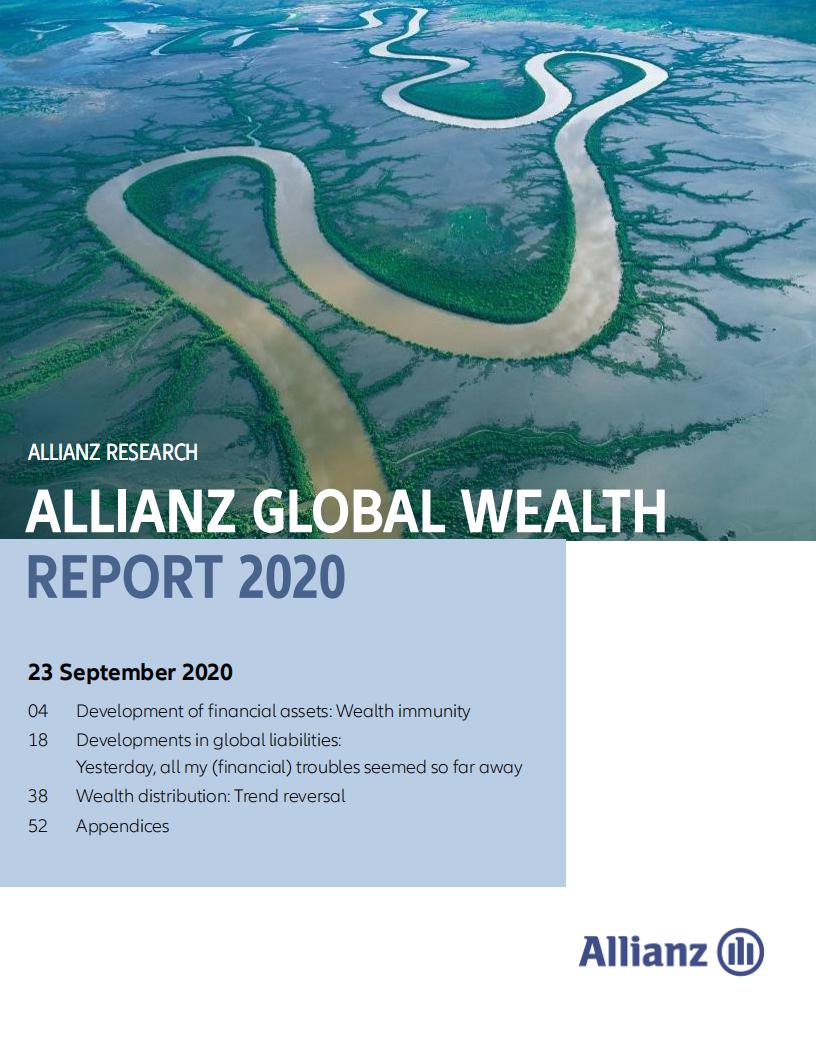 ALLIANZ RESEARCH

ALLIANZ GLOBAL WEALTH REPORT 2020

23 September 2020

04 Development of financial assets: Wealth immunity

18 Developments in global liabilities: Yesterday, all my (financial) troubles seemed so far away

38 Wealth distribution: Trend reversal

52 Appendices

Allianz